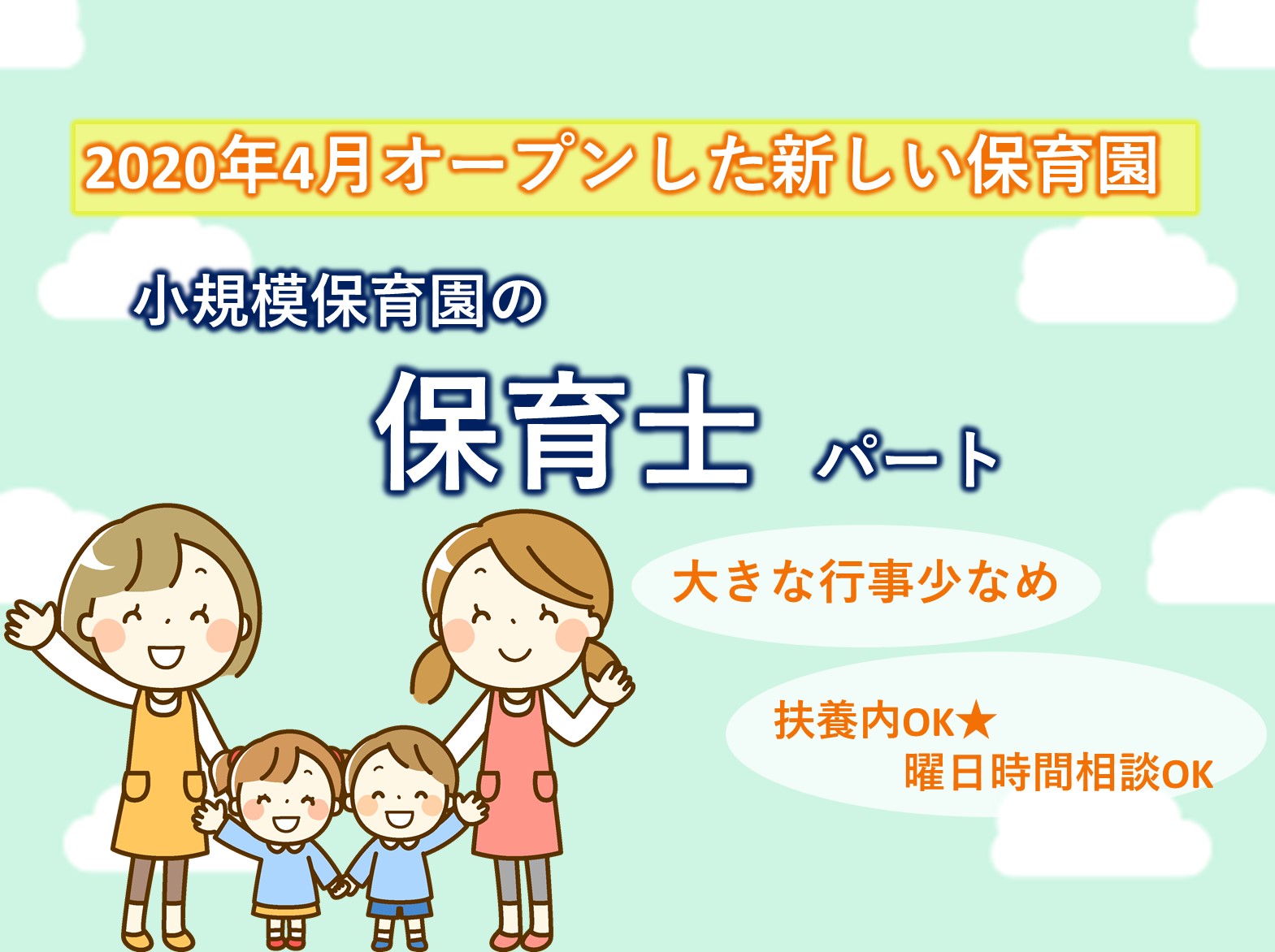 2020年4月オープンした新しい保育園

小規模保育園の

保育士 パート

大きな行事少なめ

扶養内OK★
曜日時間相談OK